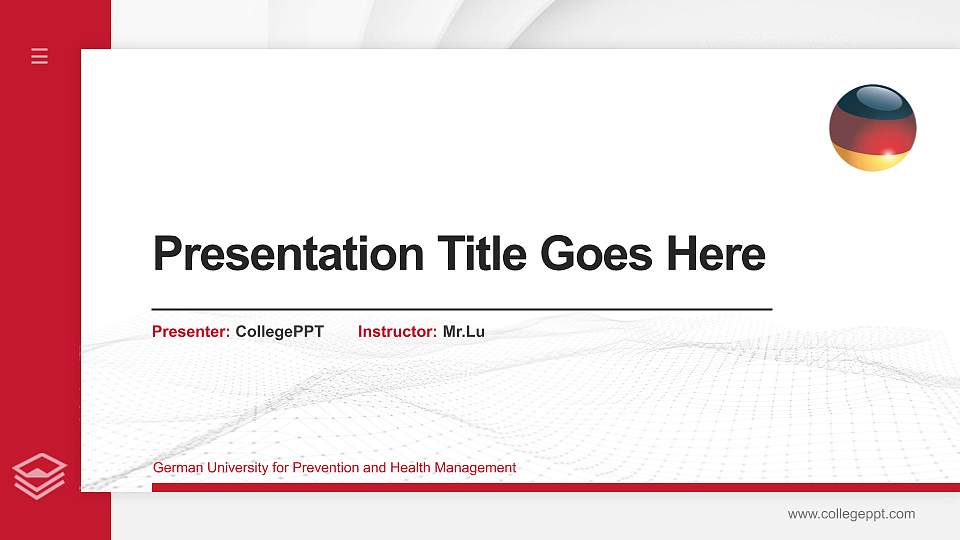 Presentation Title Goes Here

Presenter: CollegePPT Instructor: Mr.Lu

German University for Prevention and Health Management

www.collegeppt.com